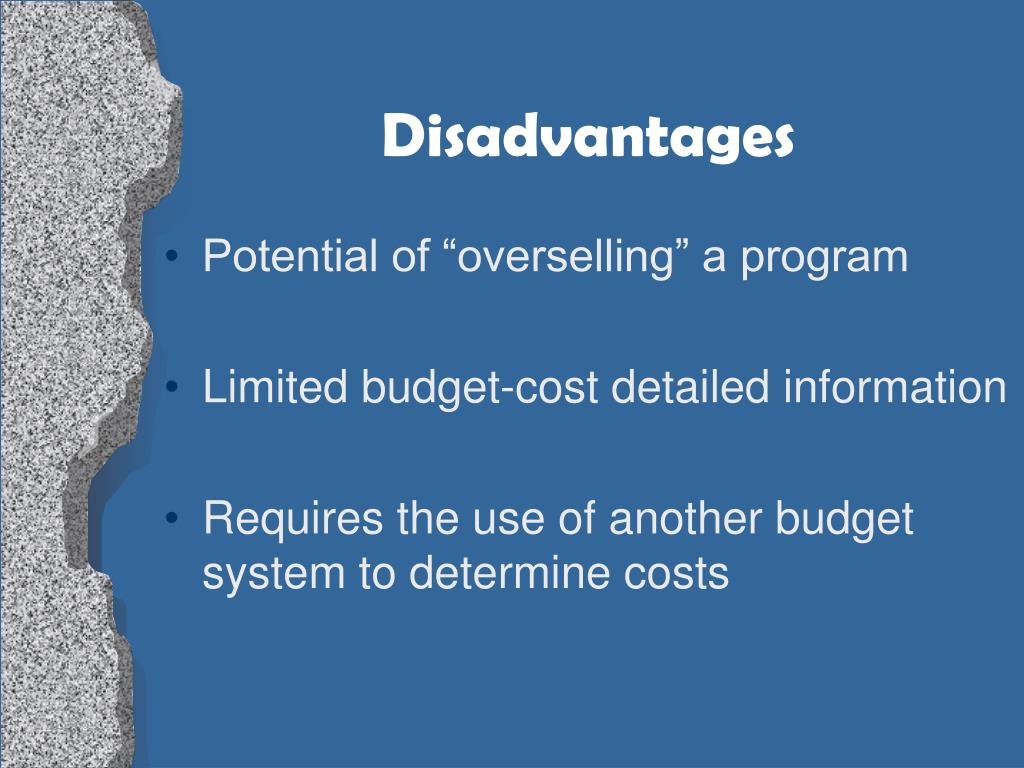 Disadvantages

• Potential of “overselling” a program

• Limited budget-cost detailed information

• Requires the use of another budget system to determine costs